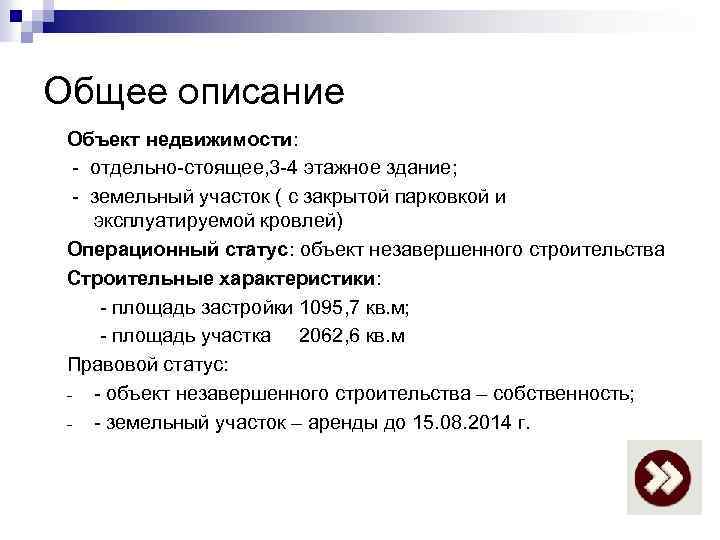 Общее описание

Объект недвижимости:

- отдельно-стоящее,3-4 этажное здание;

- земельный участок ( с закрытой парковкой и эксплуатируемой кровлей)

Операционный статус: объект незавершенного строительства

Строительные характеристики:

- площадь застройки 1095,7 кв.м;

- площадь участка 2062,6 кв.м

Правовой статус:

- - объект незавершенного строительства – собственность;

- - земельный участок – аренды до 15.08.2014 г.